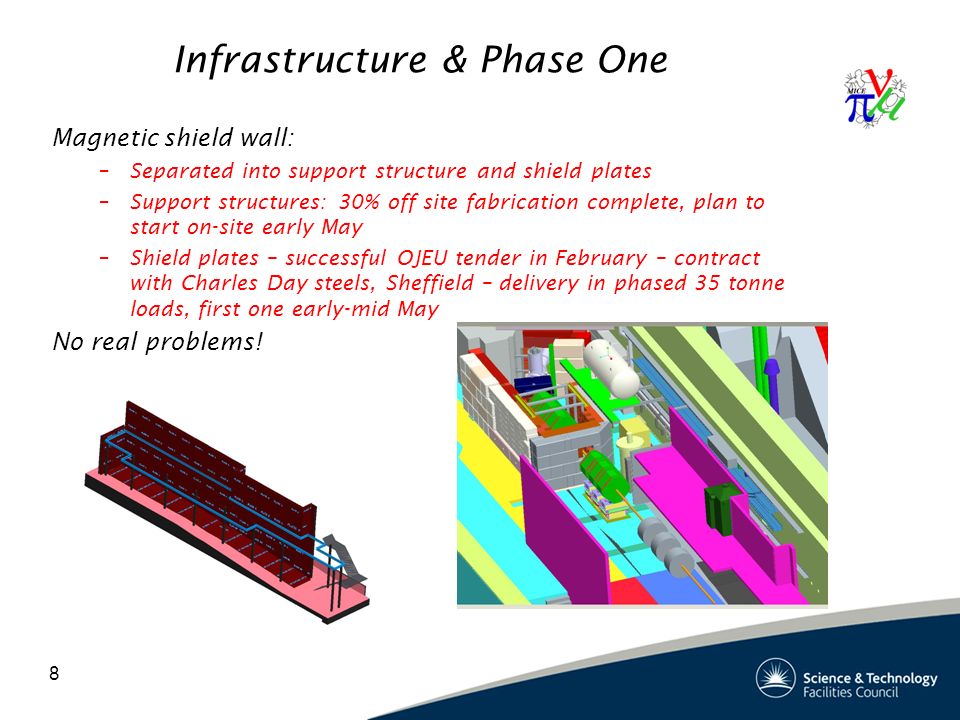 Infrastructure & Phase One

MICE

Magnetic shield wall:

– Separated into support structure and shield plates
– Support structures: 30% off site fabrication complete, plan to start on-site early May
– Shield plates – successful OJEU tender in February – contract with Charles Day steels, Sheffield – delivery in phased 35 tonne loads, first one early-mid May

No real problems!

8

Science & Technology Facilities Council